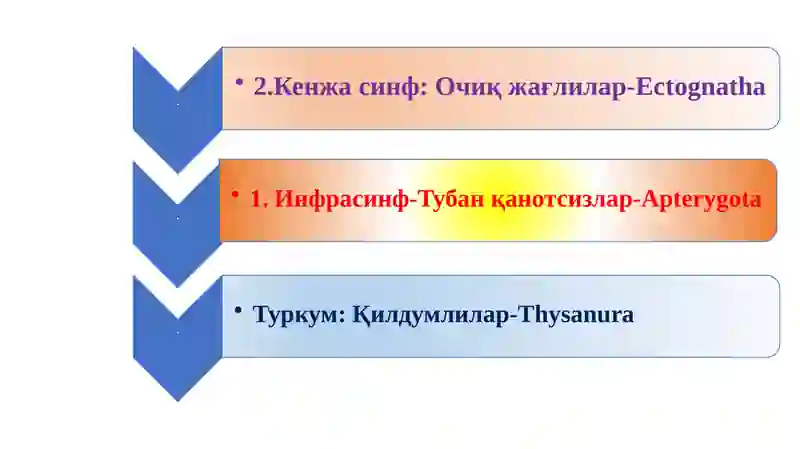 • 2.Кенжа синф: Очиқ жағлилар-Ectognatha

• 1. Инфрасинф-Тубан қанотсизлар-Apterygota

• Туркум: Қилдумлилар-Thysanura